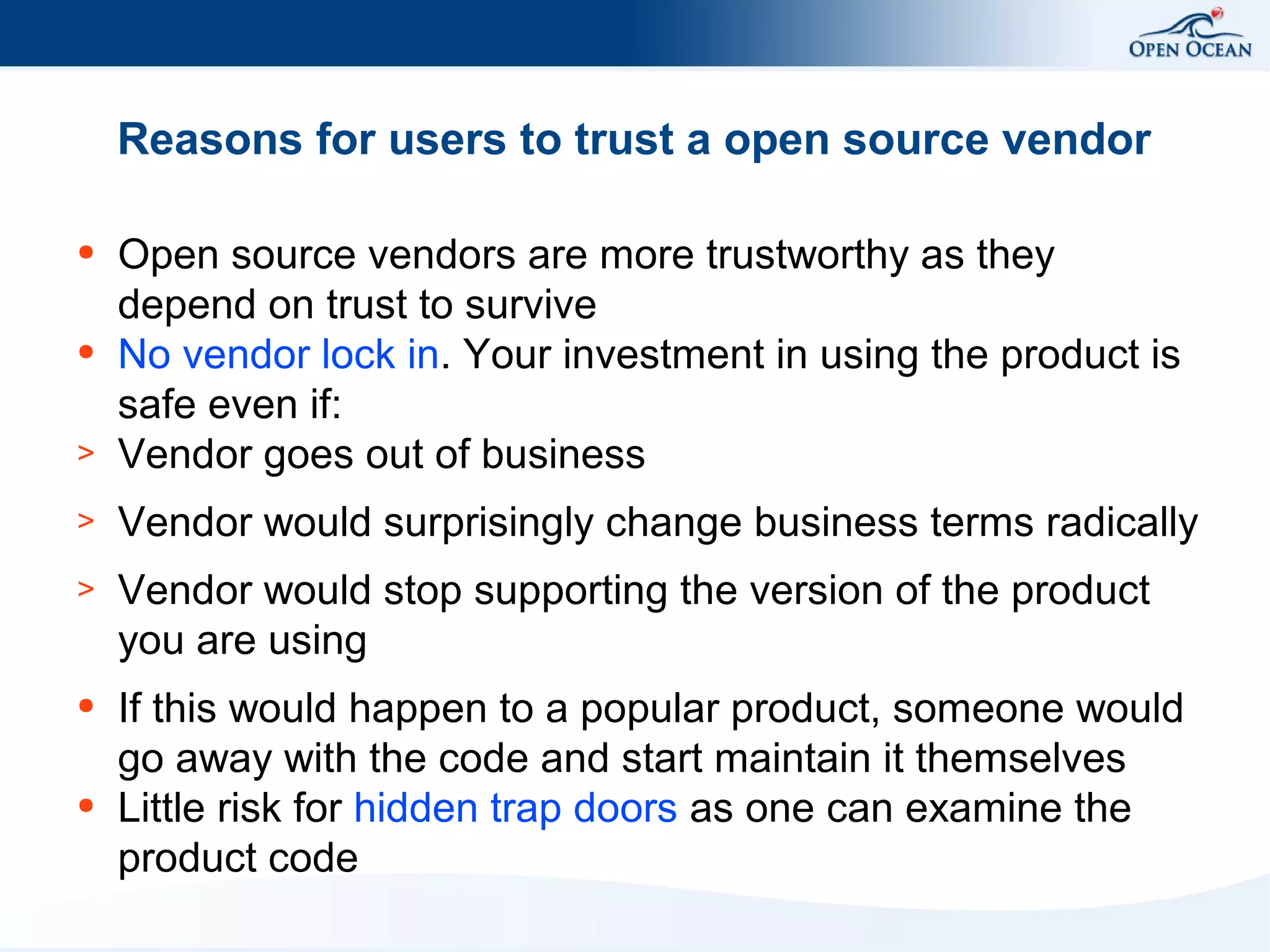 OPEN OCEAN

Reasons for users to trust a open source vendor

• Open source vendors are more trustworthy as they depend on trust to survive
• No vendor lock in. Your investment in using the product is safe even if:
> Vendor goes out of business
> Vendor would surprisingly change business terms radically
> Vendor would stop supporting the version of the product you are using
• If this would happen to a popular product, someone would go away with the code and start maintain it themselves
• Little risk for hidden trap doors as one can examine the product code